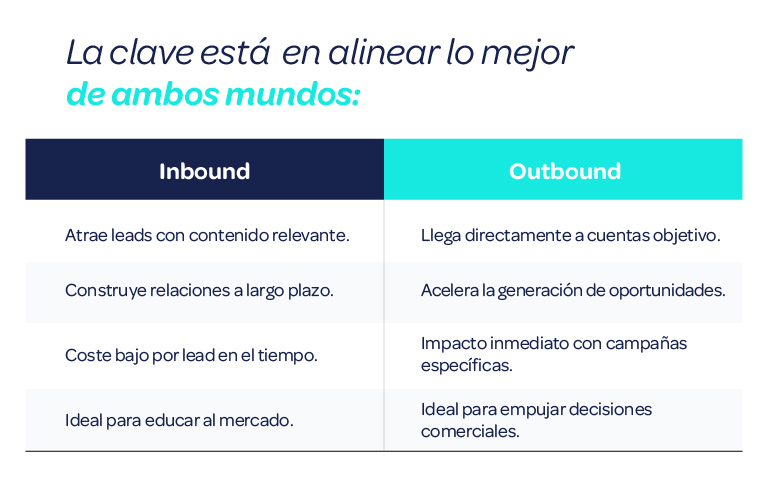 La clave está en alinear lo mejor
de ambos mundos:

| Inbound | Outbound |
|---|---|
| Atrae leads con contenido relevante. | Llega directamente a cuentas objetivo. |
| Construye relaciones a largo plazo. | Acelera la generación de oportunidades. |
| Coste bajo por lead en el tiempo. | Impacto inmediato con campañas específicas. |
| Ideal para educar al mercado. | Ideal para empujar decisiones comerciales. |